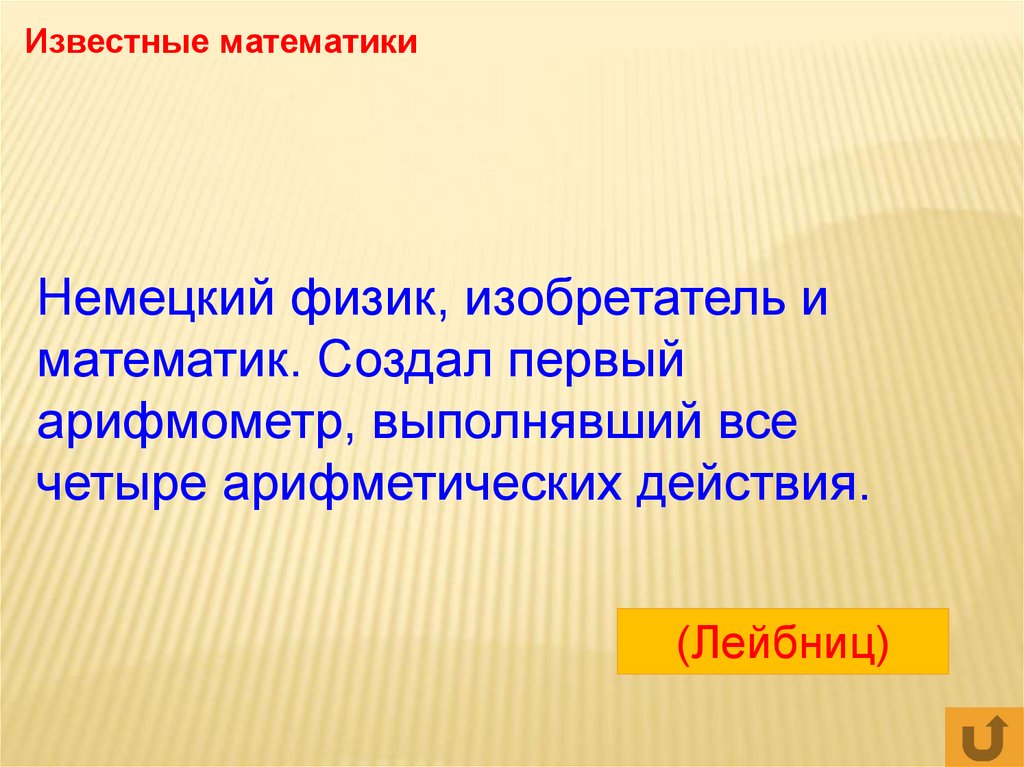 Известные математики

Немецкий физик, изобретатель и математик. Создал первый арифмометр, выполнявший все четыре арифметических действия.

(Лейбниц)